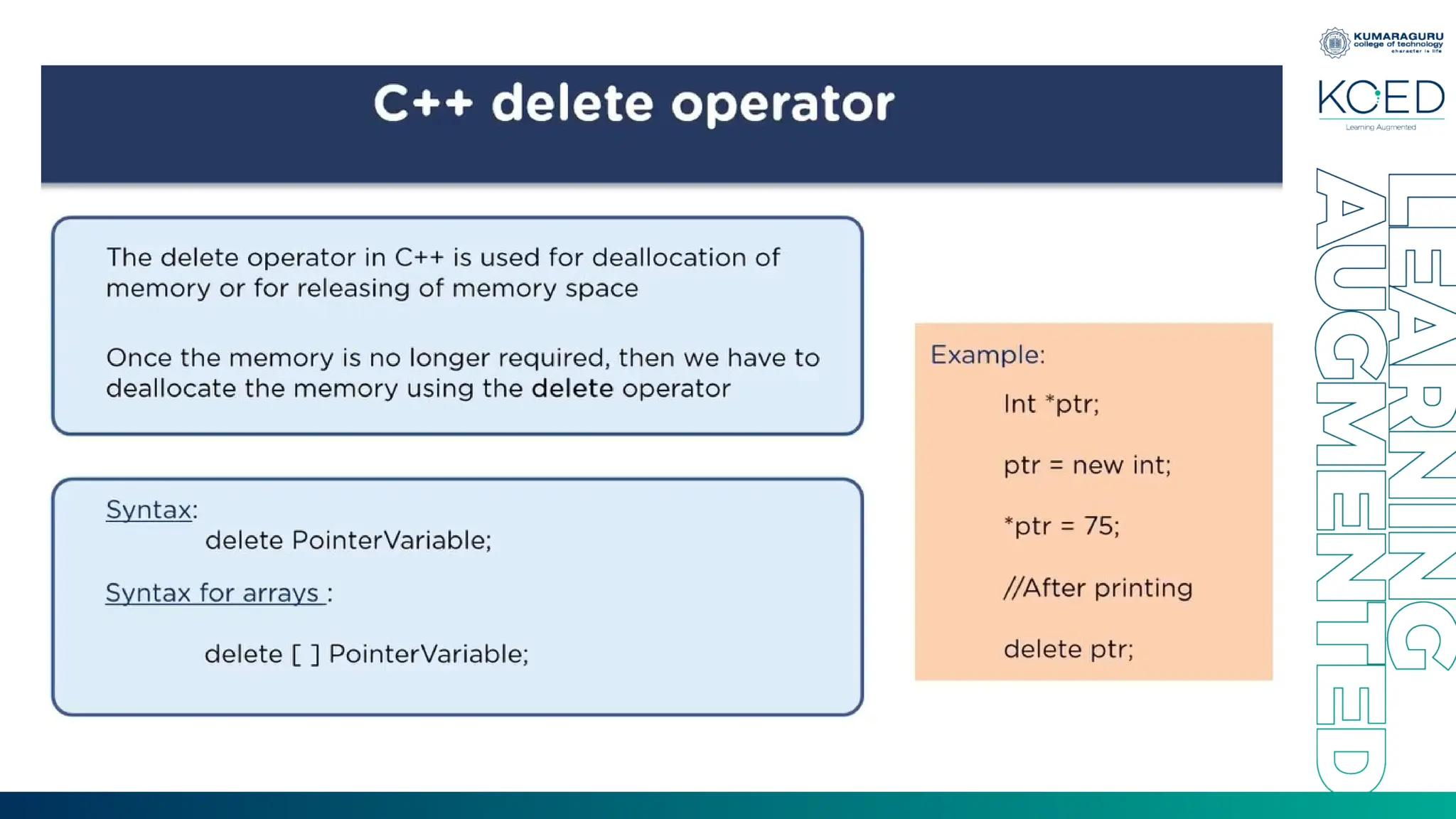 KUMARAGURU
college of technology
character is life

KCED
Learning Augmented

C++ delete operator

The delete operator in C++ is used for deallocation of memory or for releasing of memory space

Once the memory is no longer required, then we have to deallocate the memory using the delete operator

Syntax:
delete PointerVariable;

Syntax for arrays :

delete [ ] PointerVariable;

Example:

Int *ptr;

ptr = new int;

*ptr = 75;

//After printing

delete ptr;

LEARNING
AUGMENTED